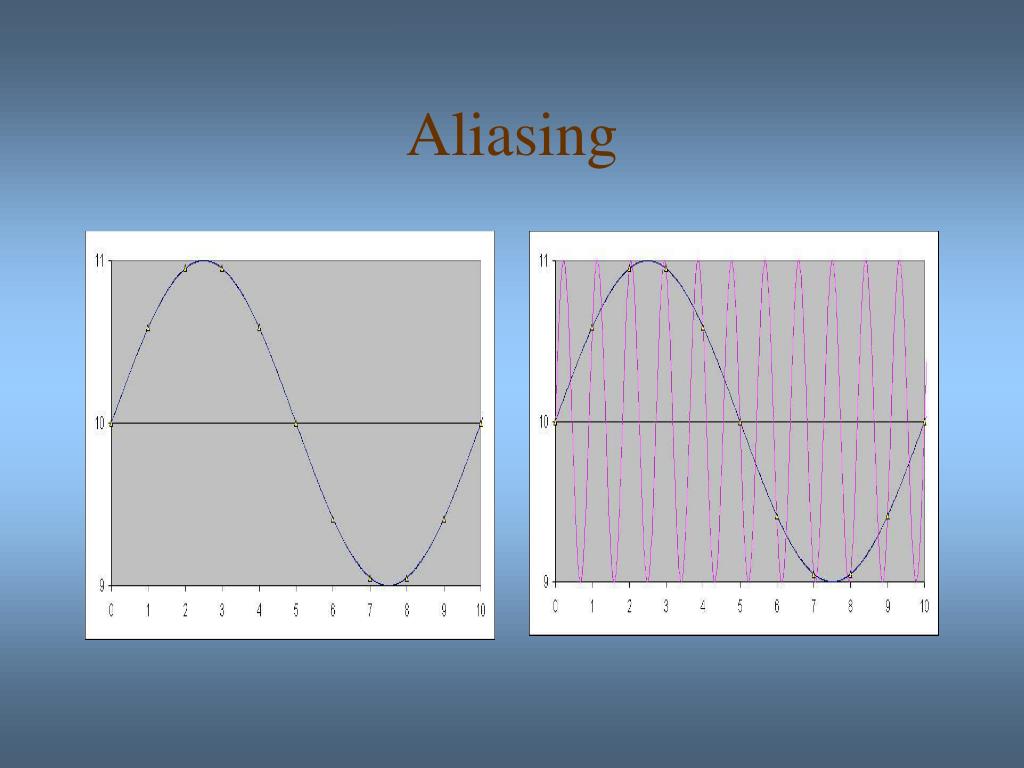 Aliasing

11
10
9
0 1 2 3 4 5 6 7 8 9 10

11
10
9
0 1 2 3 4 5 6 7 8 9 10